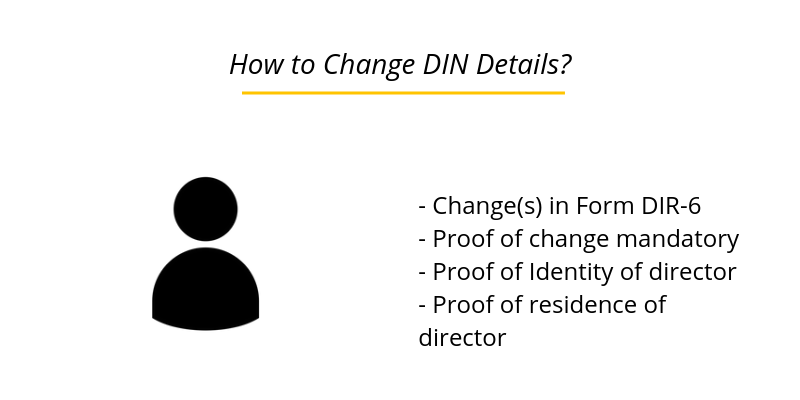 How to Change DIN Details?

- Change(s) in Form DIR-6
- Proof of change mandatory
- Proof of Identity of director
- Proof of residence of director